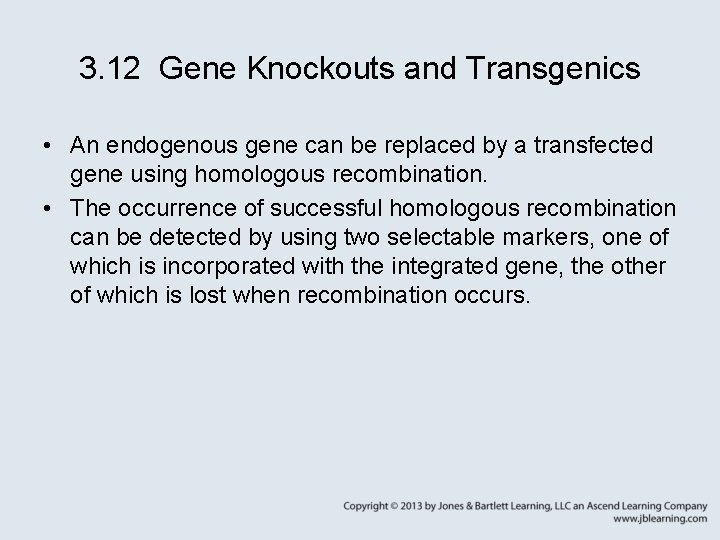 3.12 Gene Knockouts and Transgenics

• An endogenous gene can be replaced by a transfected gene using homologous recombination.
• The occurrence of successful homologous recombination can be detected by using two selectable markers, one of which is incorporated with the integrated gene, the other of which is lost when recombination occurs.

Copyright © 2013 by Jones & Bartlett Learning, LLC an Ascend Learning Company
www.jblearning.com